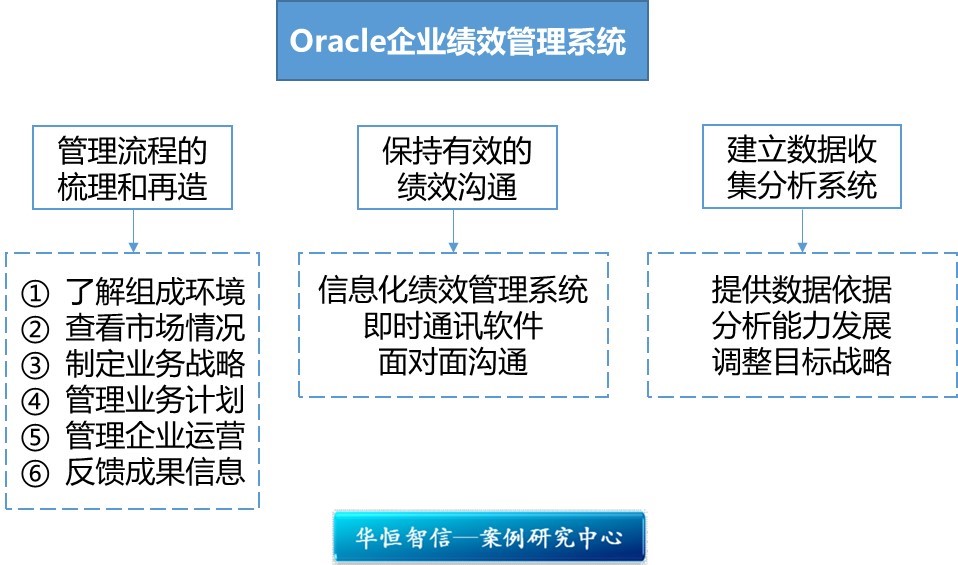 Oracle企业绩效管理系统

管理流程的梳理和再造

保持有效的绩效沟通

建立数据收集分析系统

① 了解组成环境
② 查看市场情况
③ 制定业务战略
④ 管理业务计划
⑤ 管理企业运营
⑥ 反馈成果信息

信息化绩效管理系统
即时通讯软件
面对面沟通

提供数据依据
分析能力发展
调整目标战略

华恒智信—案例研究中心